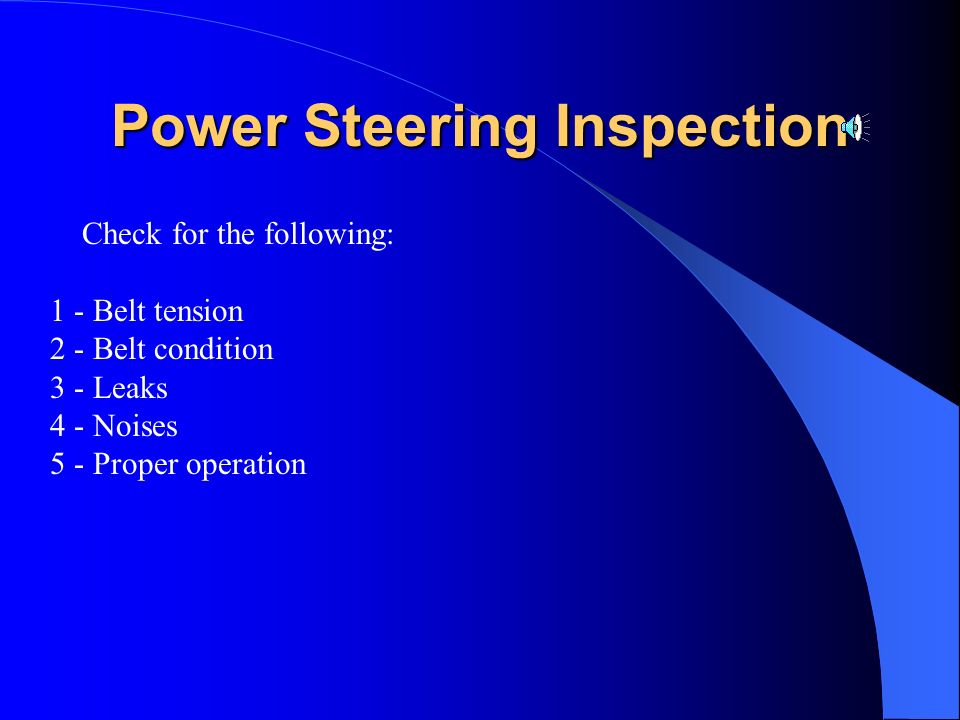 Power Steering Inspection

Check for the following:

1 - Belt tension
2 - Belt condition
3 - Leaks
4 - Noises
5 - Proper operation